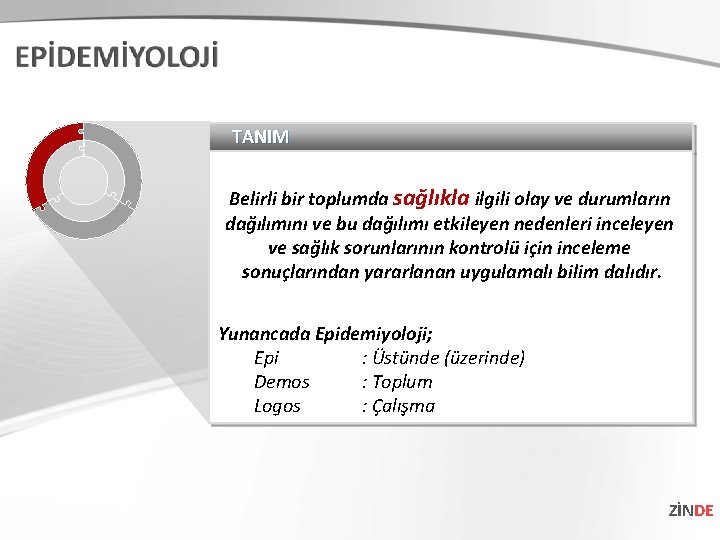 EPİDEMİYOLOJİ

TANIM

Belirli bir toplumda sağlıkla ilgili olay ve durumların dağılımını ve bu dağılımı etkileyen nedenleri inceleyen ve sağlık sorunlarının kontrolü için inceleme sonuçlarından yararlanan uygulamalı bilim dalıdır.

Yunancada Epidemiyoloji;
Epi : Üstünde (üzerinde)
Demos : Toplum
Logos : Çalışma

ZİNDE